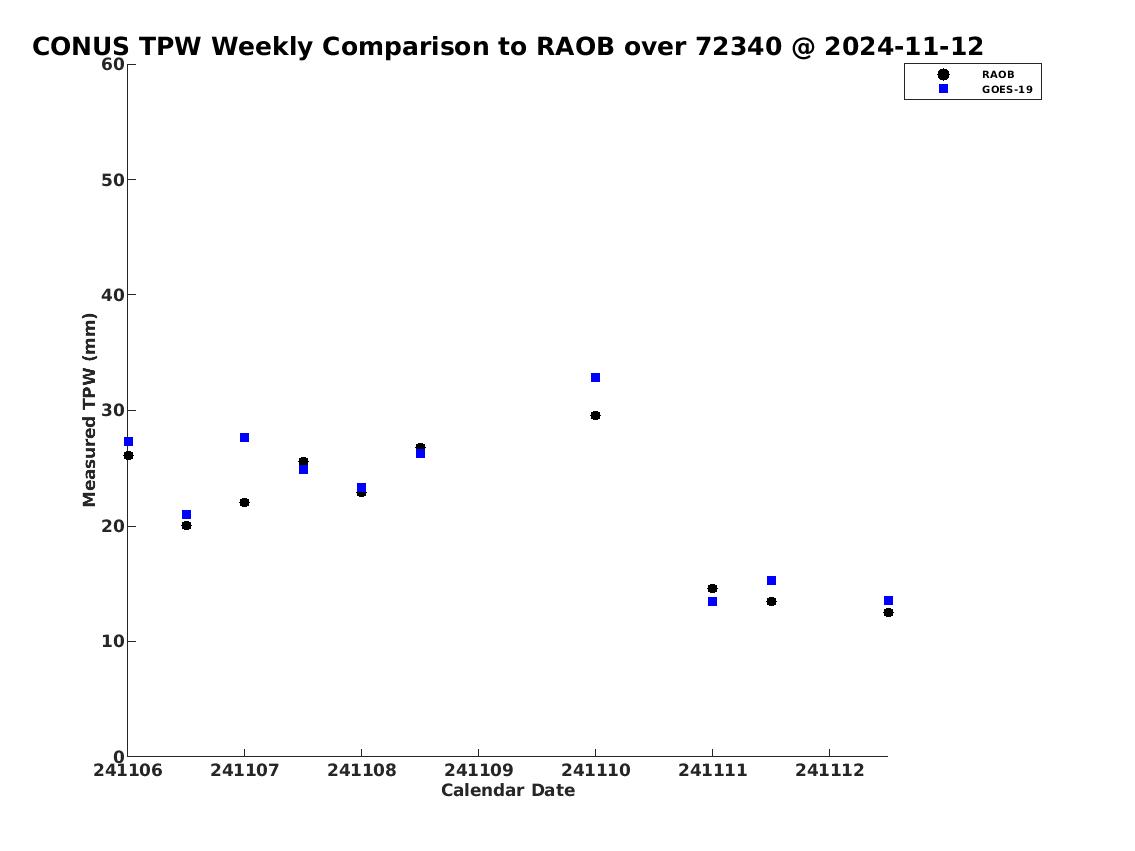 CONUS TPW Weekly Comparison to RAOB over 72340 @ 2024-11-12

RAOB
GOES-19

Measured TPW (mm)

60
50
40
30
20
10
0

241106 241107 241108 241109 241110 241111 241112

Calendar Date